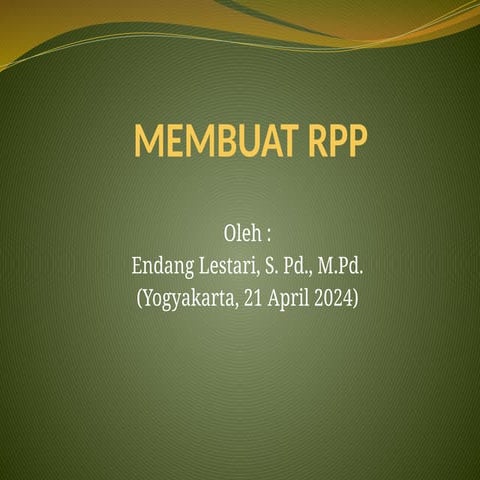 MEMBUAT RPP

Oleh :
Endang Lestari, S. Pd., M.Pd.
(Yogyakarta, 21 April 2024)